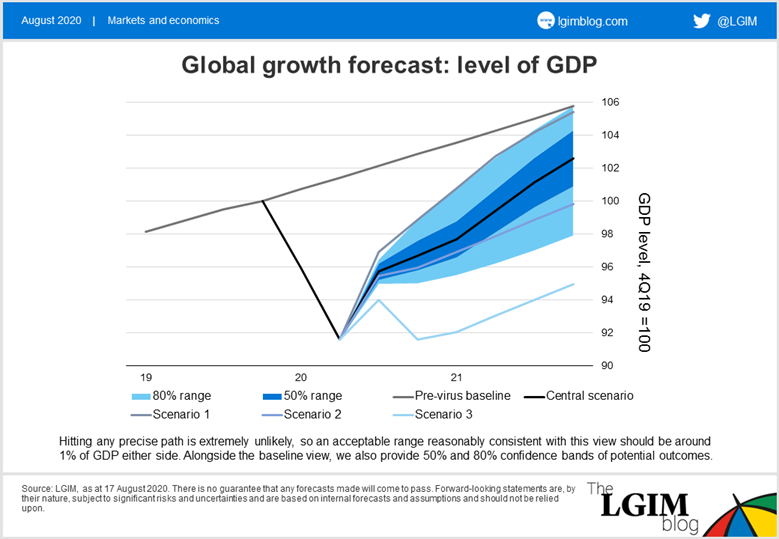 August 2020 | Markets and economics

lgimblog.com

@LGIM

Global growth forecast: level of GDP

106
104
102
100
98
96
94
92
90

GDP level, 4Q19 =100

19
20
21

80% range
50% range
Pre-virus baseline
Central scenario
Scenario 1
Scenario 2
Scenario 3

Hitting any precise path is extremely unlikely, so an acceptable range reasonably consistent with this view should be around 1% of GDP either side. Alongside the baseline view, we also provide 50% and 80% confidence bands of potential outcomes.

Source: LGIM, as at 17 August 2020. There is no guarantee that any forecasts made will come to pass. Forward-looking statements are, by their nature, subject to significant risks and uncertainties and are based on internal forecasts and assumptions and should not be relied upon.

The
LGIM
blog